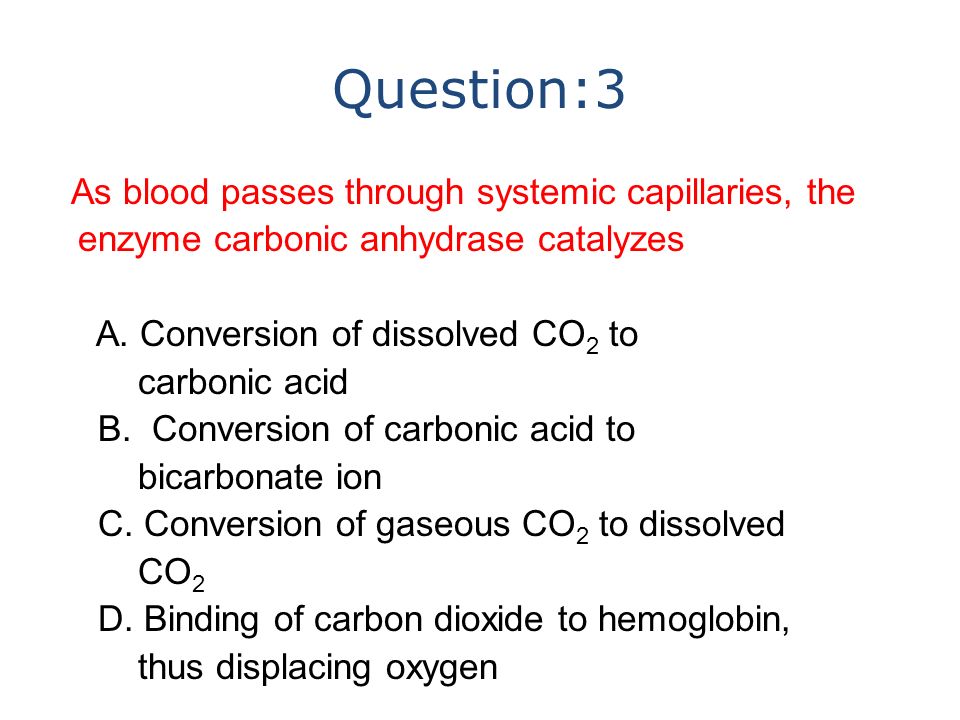 Question:3

As blood passes through systemic capillaries, the enzyme carbonic anhydrase catalyzes

A. Conversion of dissolved $CO_2$ to carbonic acid
B. Conversion of carbonic acid to bicarbonate ion
C. Conversion of gaseous $CO_2$ to dissolved $CO_2$
D. Binding of carbon dioxide to hemoglobin, thus displacing oxygen